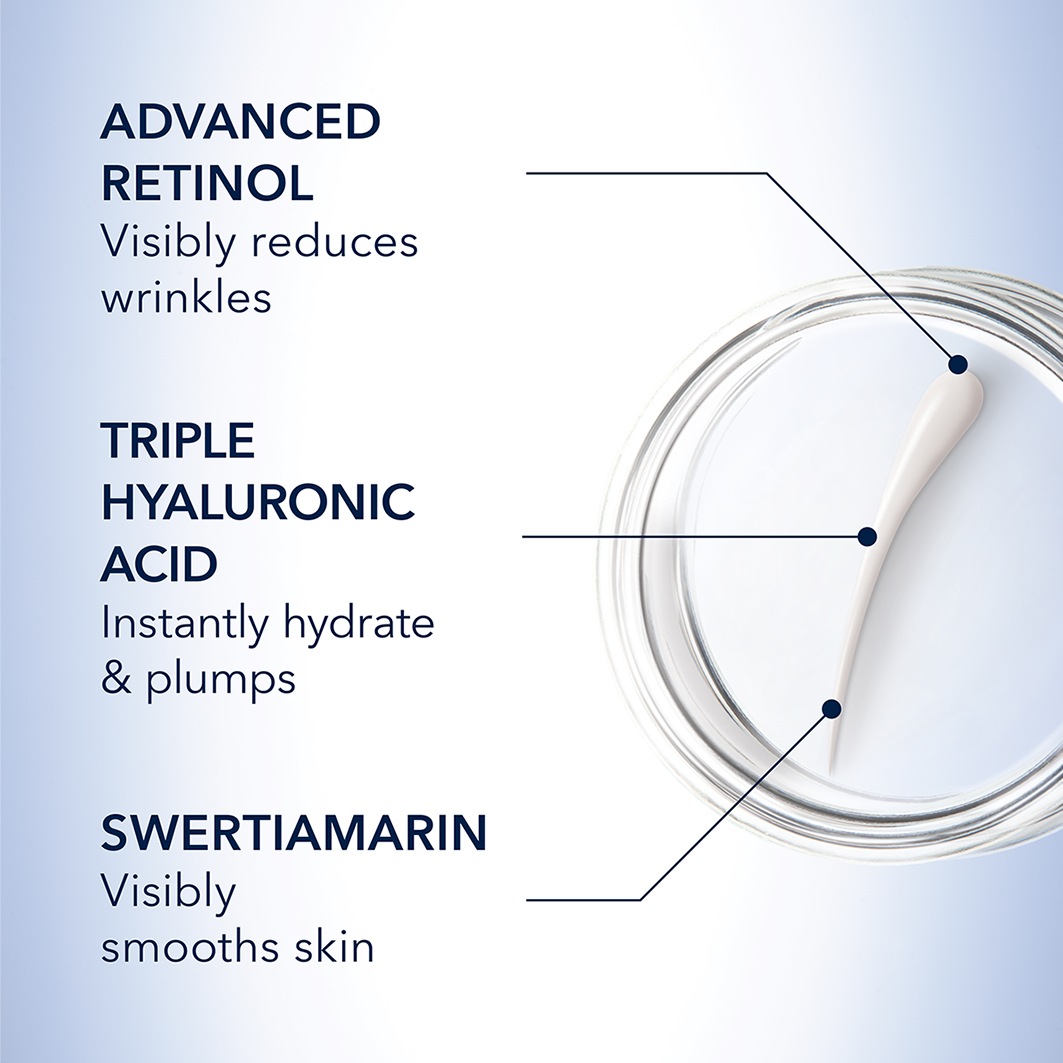 ADVANCED RETINOL
Visibly reduces wrinkles

TRIPLE HYALURONIC ACID
Instantly hydrate & plumps

SWERTIAMARIN
Visibly smooths skin